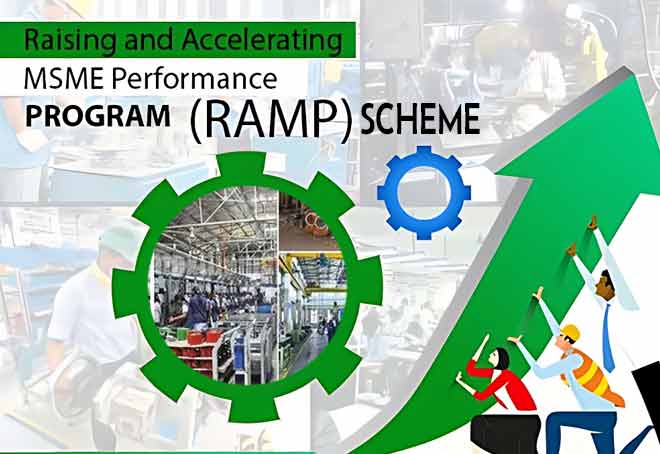 Raising and Accelerating
MSME Performance
PROGRAM (RAMP) SCHEME